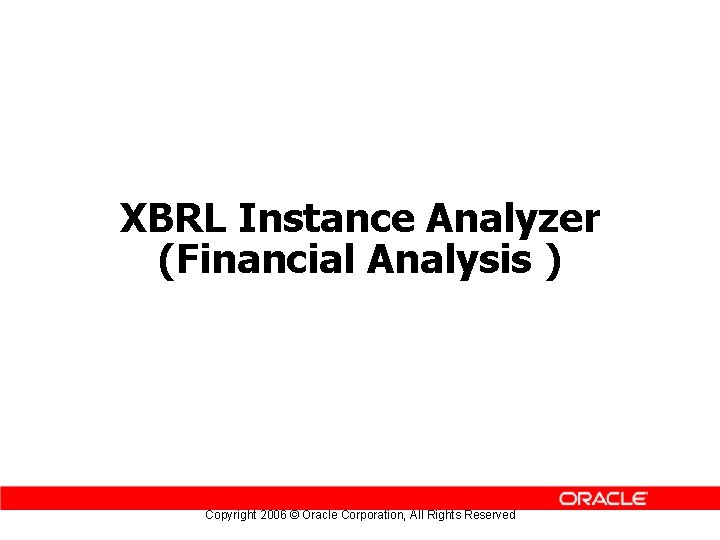 XBRL Instance Analyzer
(Financial Analysis )

ORACLE

Copyright 2006 © Oracle Corporation, All Rights Reserved